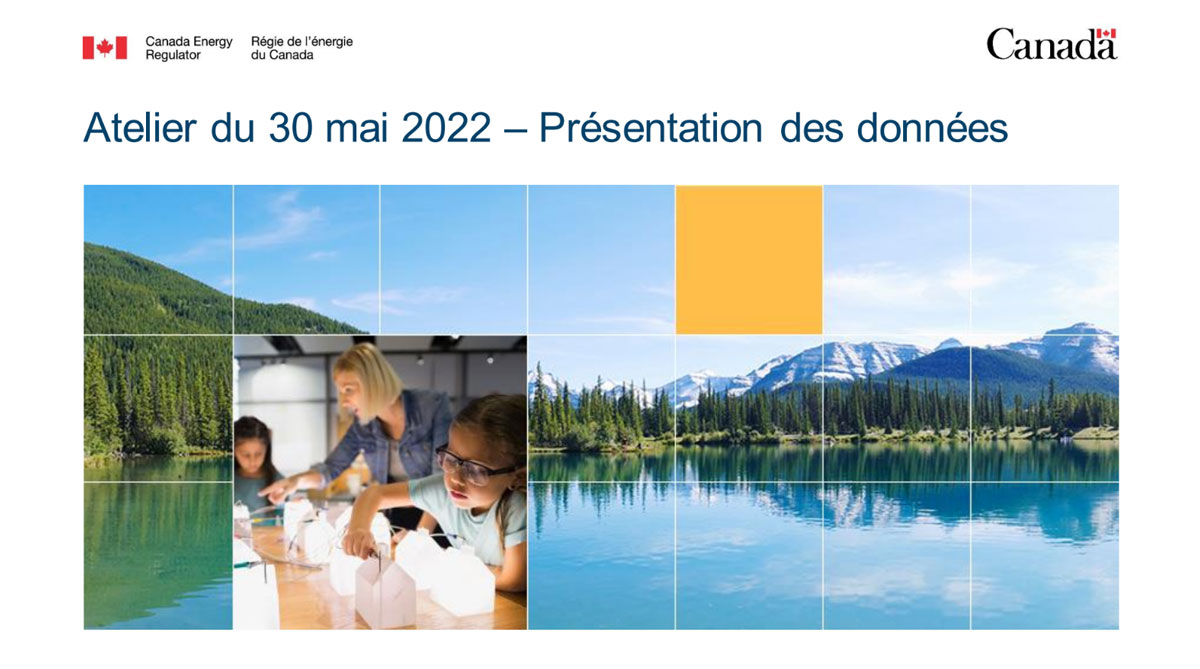 Canada Energy Regulator

Régie de l'énergie du Canada

Canada

Atelier du 30 mai 2022 – Présentation des données